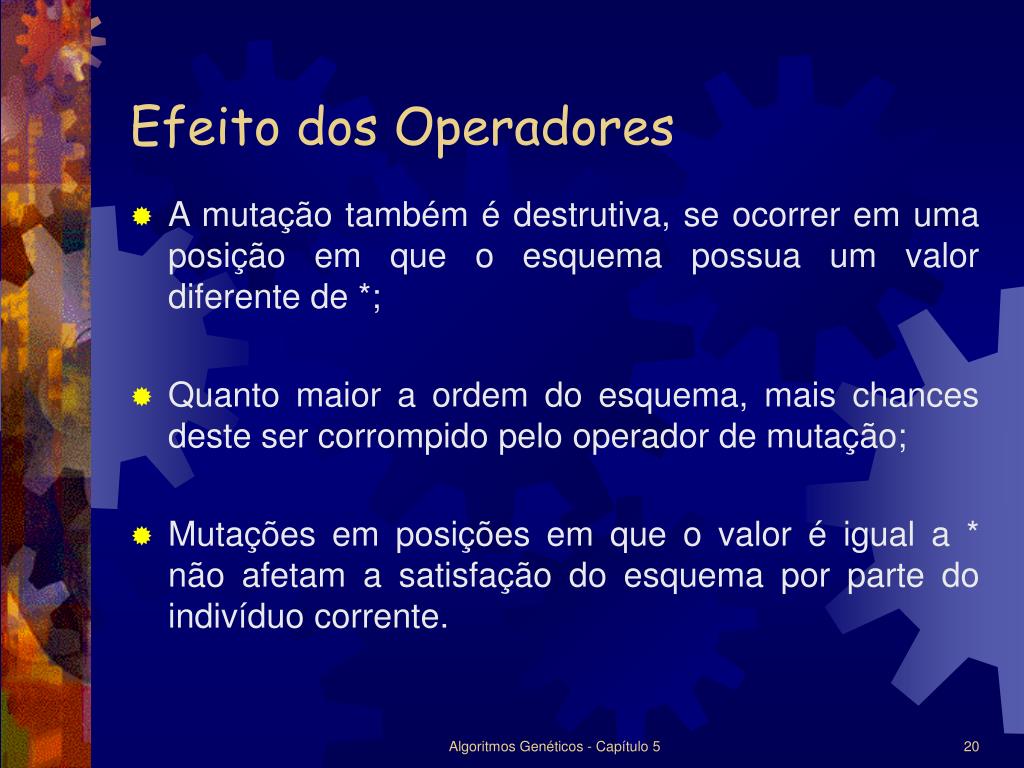 Efeito dos Operadores

A mutação também é destrutiva, se ocorrer em uma posição em que o esquema possua um valor diferente de *;

Quanto maior a ordem do esquema, mais chances deste ser corrompido pelo operador de mutação;

Mutações em posições em que o valor é igual a * não afetam a satisfação do esquema por parte do indivíduo corrente.

Algoritmos Genéticos - Capítulo 5

20